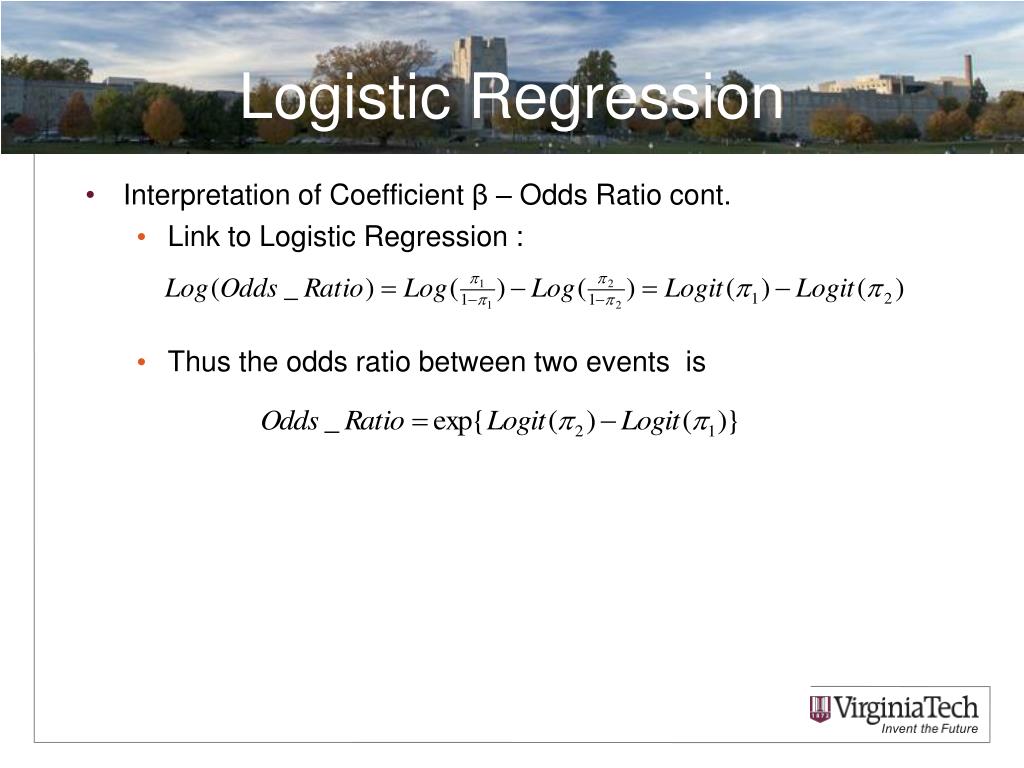 Logistic Regression

• Interpretation of Coefficient β – Odds Ratio cont.
  • Link to Logistic Regression :

$Log(Odds\_Ratio) = Log(\frac{\pi_1}{1-\pi_1}) - Log(\frac{\pi_2}{1-\pi_2}) = Logit(\pi_1) - Logit(\pi_2)$

  • Thus the odds ratio between two events is

$Odds\_Ratio = \exp\{Logit(\pi_2) - Logit(\pi_1)\}$

1872 VirginiaTech
Invent the Future